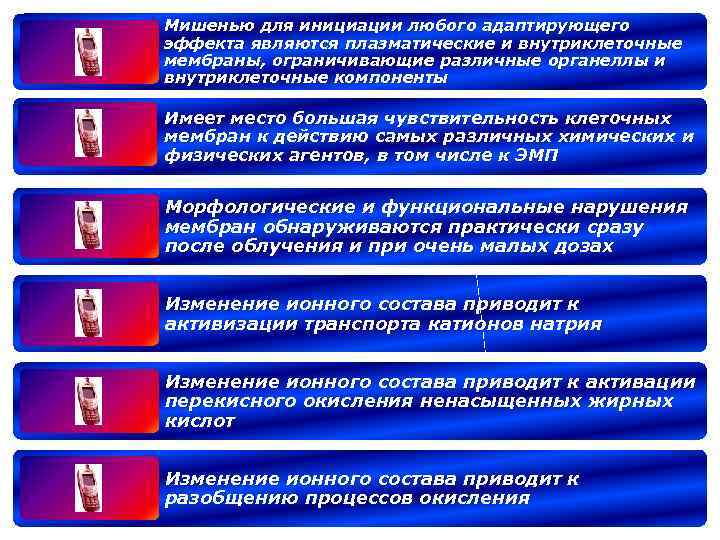 Мишенью для инициации любого адаптирующего эффекта являются плазматические и внутриклеточные мембраны, ограничивающие различные органеллы и внутриклеточные компоненты

Имеет место большая чувствительность клеточных мембран к действию самых различных химических и физических агентов, в том числе к ЭМП

Морфологические и функциональные нарушения мембран обнаруживаются практически сразу после облучения и при очень малых дозах

Изменение ионного состава приводит к активизации транспорта катионов натрия

Изменение ионного состава приводит к активации перекисного окисления ненасыщенных жирных кислот

Изменение ионного состава приводит к разобщению процессов окисления